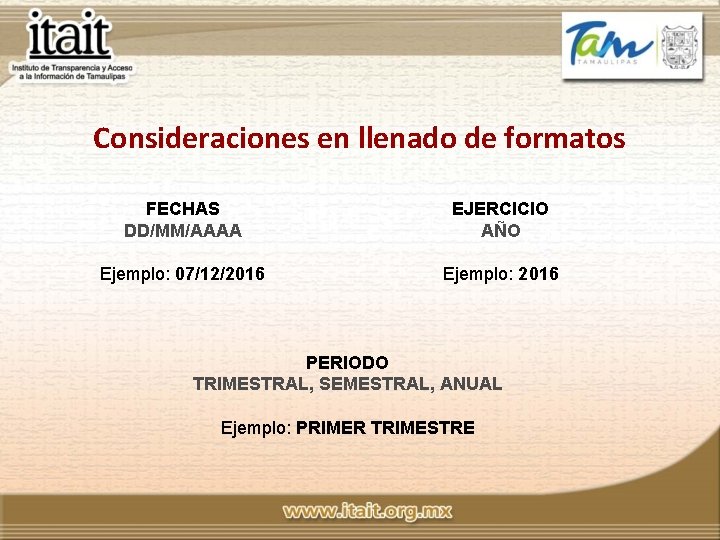 itait
Instituto de Transparencia y Acceso a la Información de Tamaulipas

Tam
TAMAULIPAS

Consideraciones en llenado de formatos

FECHAS
DD/MM/AAAA

Ejemplo: 07/12/2016

EJERCICIO
AÑO

Ejemplo: 2016

PERIODO
TRIMESTRAL, SEMESTRAL, ANUAL

Ejemplo: PRIMER TRIMESTRE

www.itait.org.mx